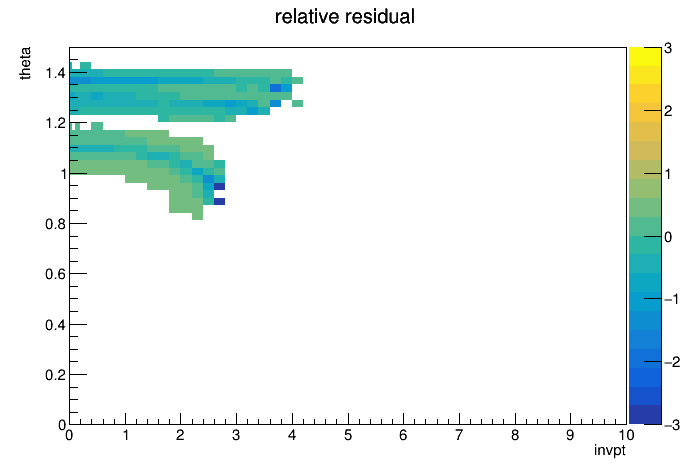 relative residual

theta

1.4
1.2
1
0.8
0.6
0.4
0.2
0

0 1 2 3 4 5 6 7 8 9 10

invpt

3
2
1
0
−1
−2
−3